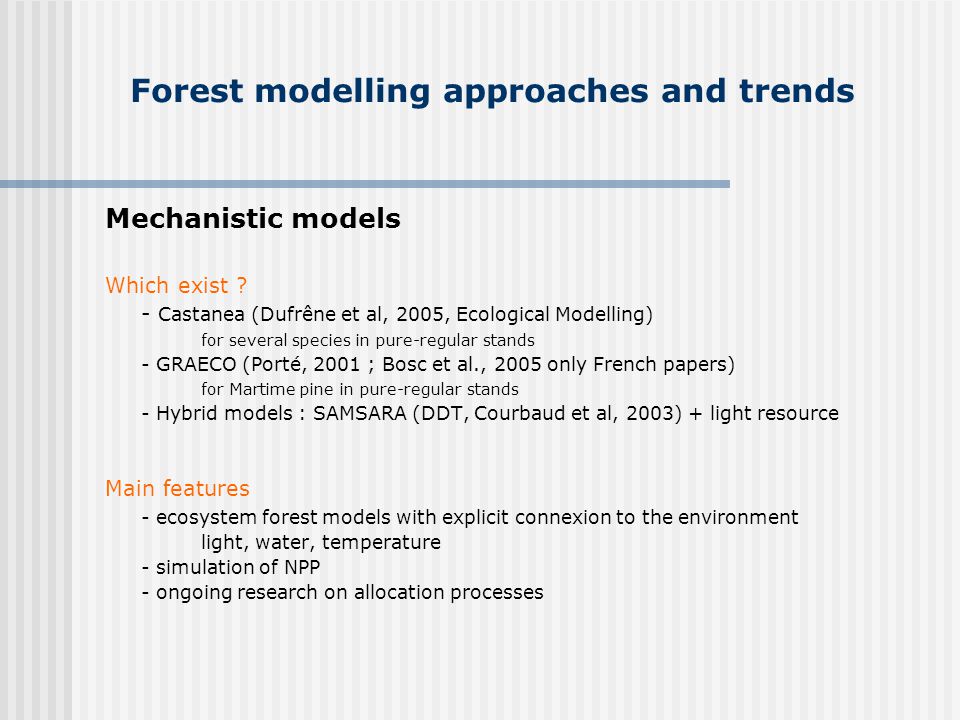 Forest modelling approaches and trends

Mechanistic models

Which exist ?

- Castanea (Dufrêne et al, 2005, Ecological Modelling)
for several species in pure-regular stands
- GRAECO (Porté, 2001 ; Bosc et al., 2005 only French papers)
for Martime pine in pure-regular stands
- Hybrid models : SAMSARA (DDT, Courbaud et al, 2003) + light resource

Main features

- ecosystem forest models with explicit connexion to the environment
light, water, temperature
- simulation of NPP
- ongoing research on allocation processes